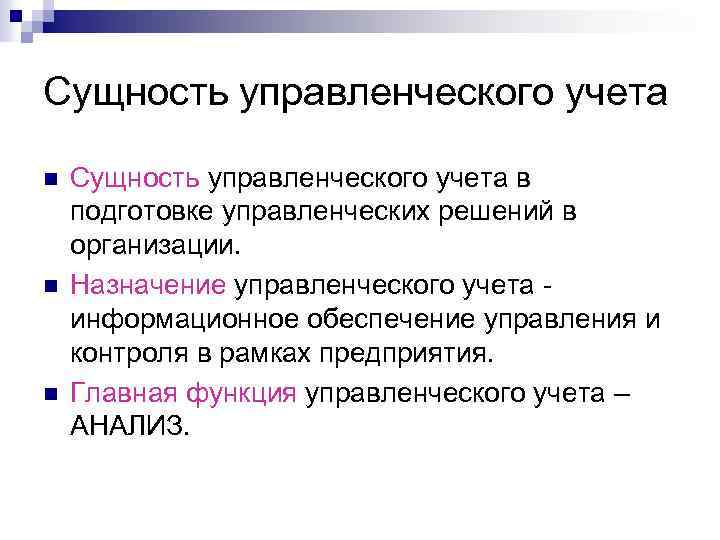 Сущность управленческого учета

Сущность управленческого учета в подготовке управленческих решений в организации.

Назначение управленческого учета - информационное обеспечение управления и контроля в рамках предприятия.

Главная функция управленческого учета – АНАЛИЗ.